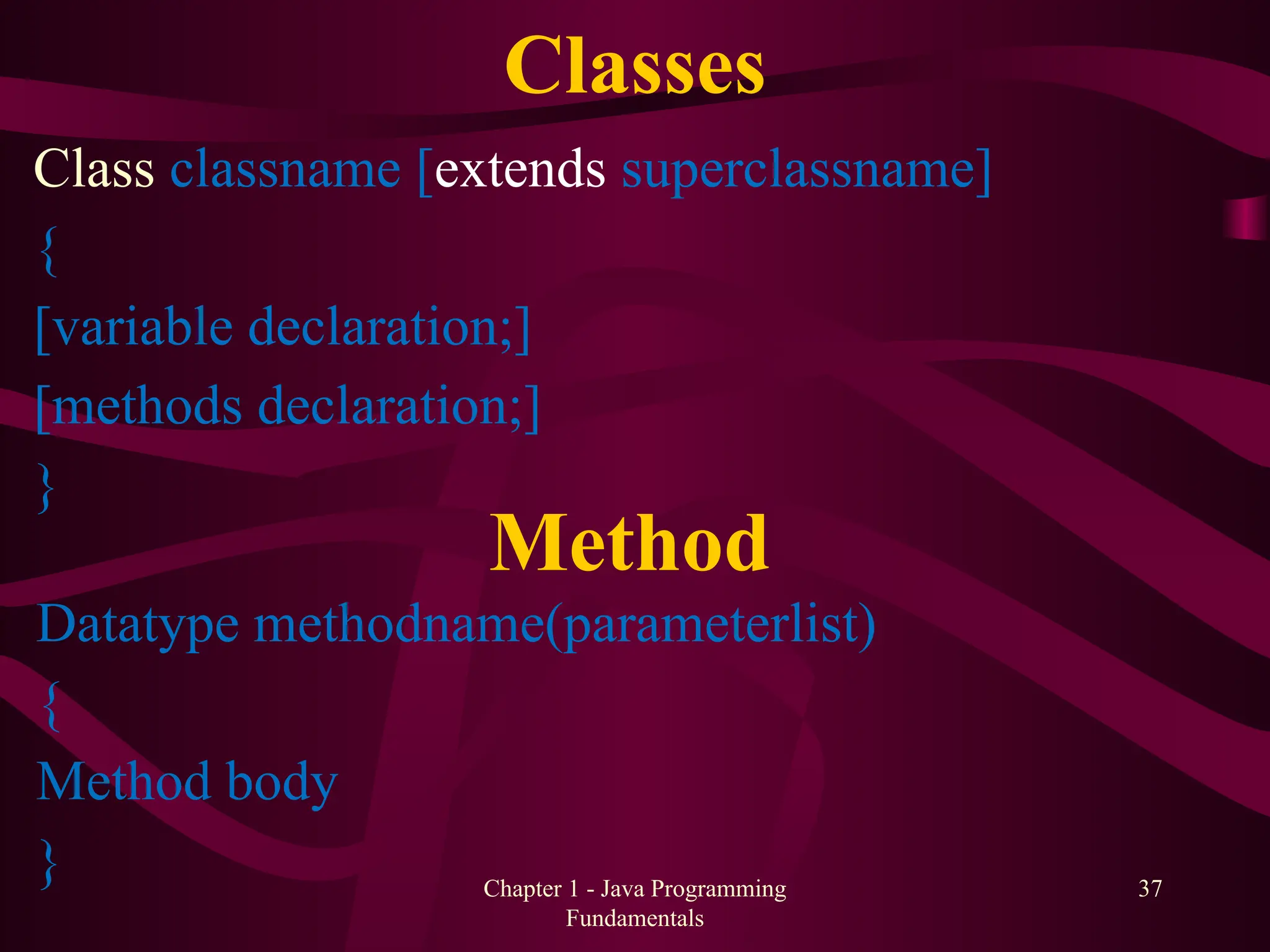 Classes

Class classname [extends superclassname]

{

[variable declaration;]

[methods declaration;]

}

Method

Datatype methodname(parameterlist)

{

Method body

}

Chapter 1 - Java Programming Fundamentals

37